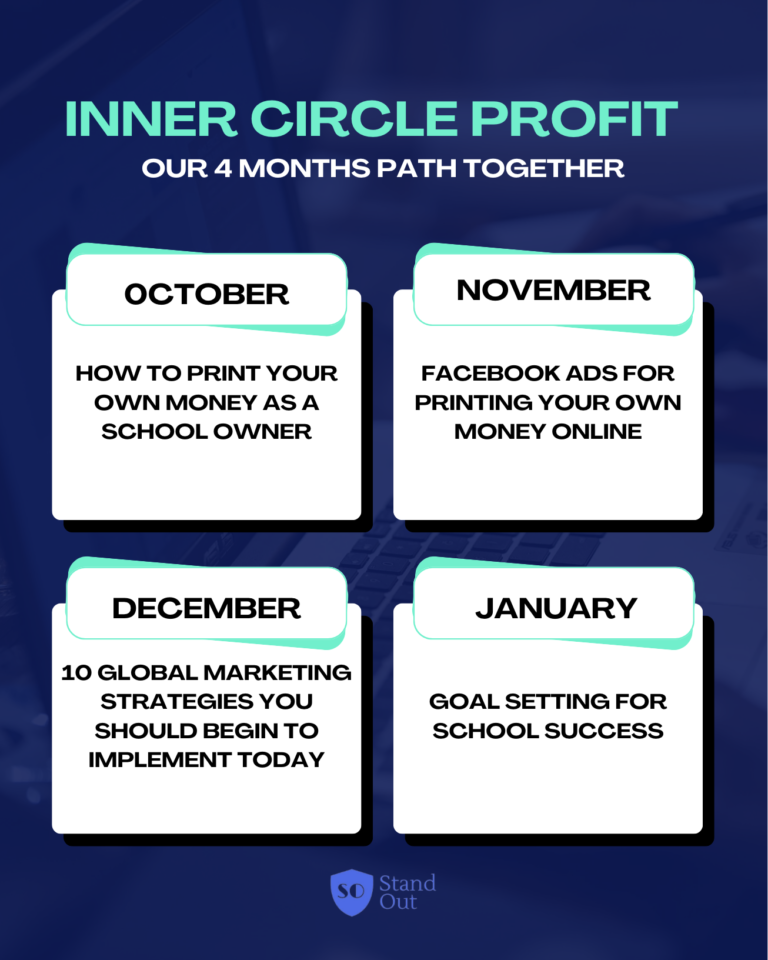 INNER CIRCLE PROFIT
OUR 4 MONTHS PATH TOGETHER

0CTOBER
HOW TO PRINT YOUR OWN MONEY AS A SCHOOL OWNER

NOVEMBER
FACEBOOK ADS FOR PRINTING YOUR OWN MONEY ONLINE

DECEMBER
10 GLOBAL MARKETING STRATEGIES YOU SHOULD BEGIN TO IMPLEMENT TODAY

JANUARY
GOAL SETTING FOR SCHOOL SUCCESS

SO Stand Out